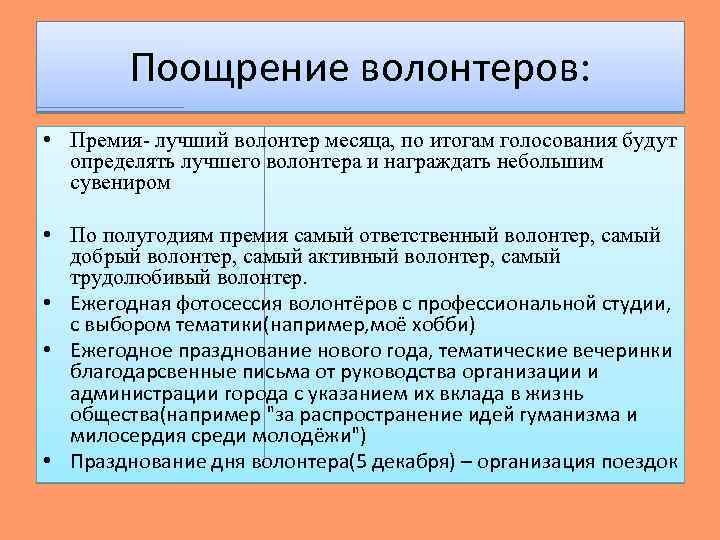 Поощрение волонтеров:

• Премия- лучший волонтер месяца, по итогам голосования будут определять лучшего волонтера и награждать небольшим сувениром

• По полугодиям премия самый ответственный волонтер, самый добрый волонтер, самый активный волонтер, самый трудолюбивый волонтер.

• Ежегодная фотосессия волонтёров с профессиональной студии, с выбором тематики(например,моё хобби)

• Ежегодное празднование нового года, тематические вечеринки благодарсвенные письма от руководства организации и администрации города с указанием их вклада в жизнь общества(например "за распространение идей гуманизма и милосердия среди молодёжи")

• Празднование дня волонтера(5 декабря) – организация поездок